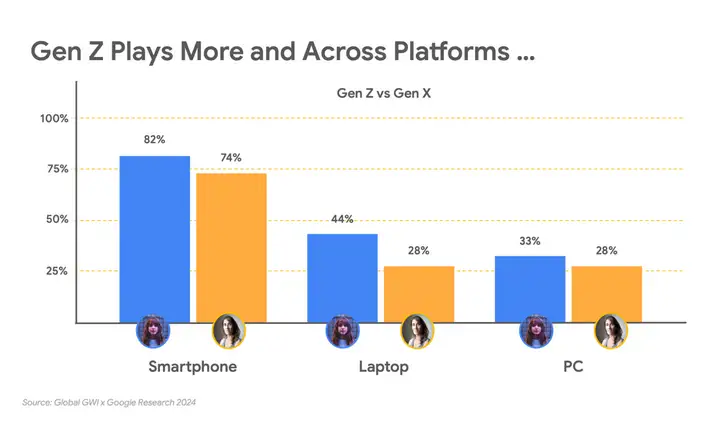 Gen Z Plays More and Across Platforms ...

Gen Z vs Gen X

100%
75%
50%
25%

82%
74%
44%
28%
33%
28%

Smartphone
Laptop
PC

Source: Global GWI x Google Research 2024